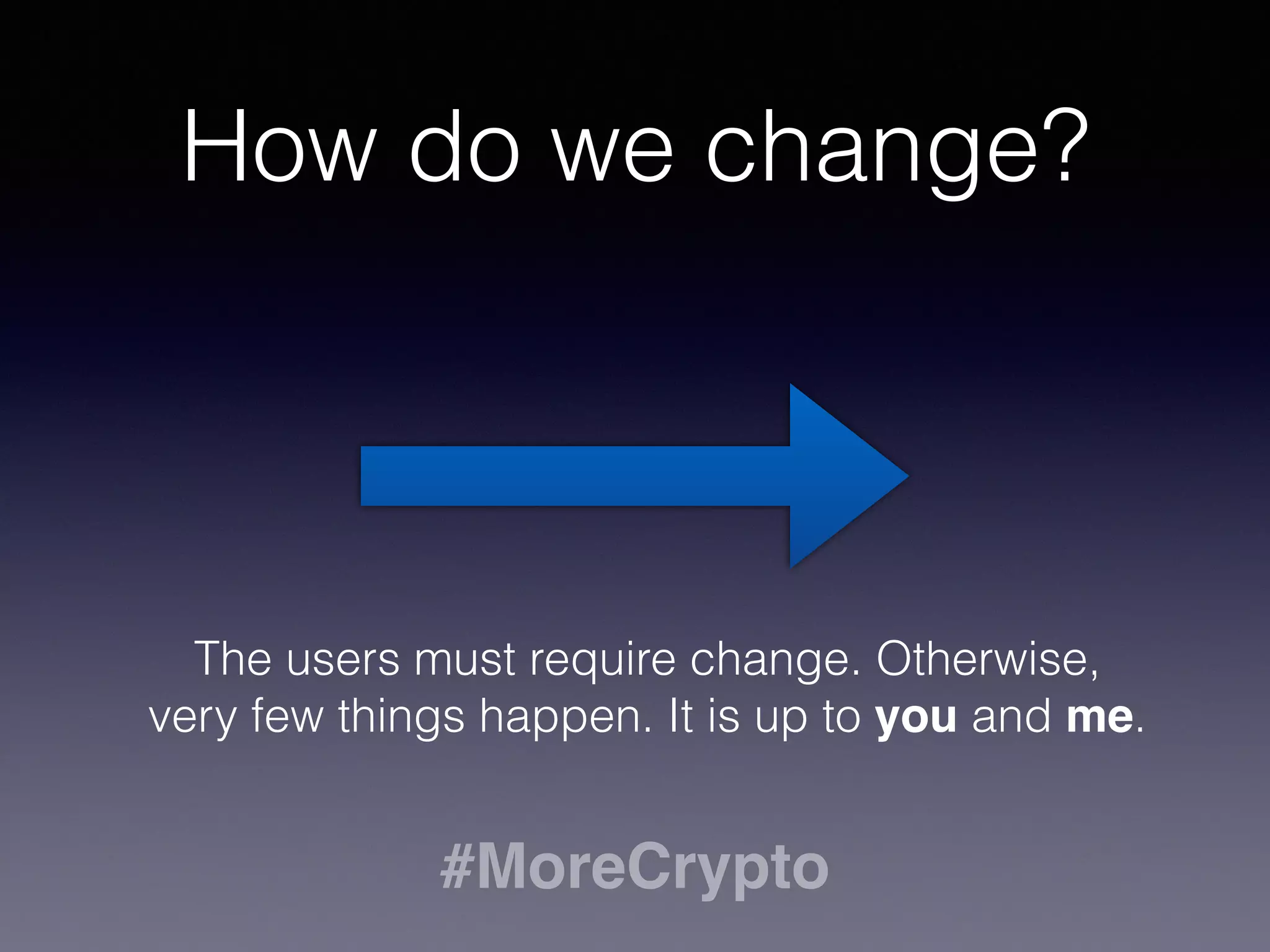 How do we change?

The users must require change. Otherwise, very few things happen. It is up to you and me.

#MoreCrypto